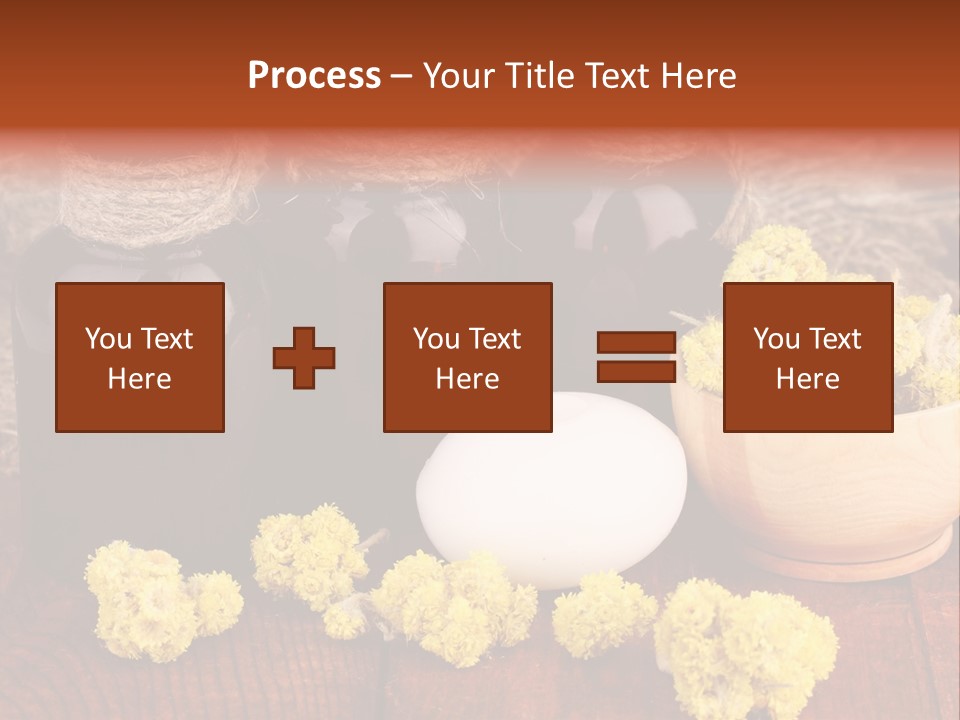 Process – Your Title Text Here

You Text Here

You Text Here

You Text Here